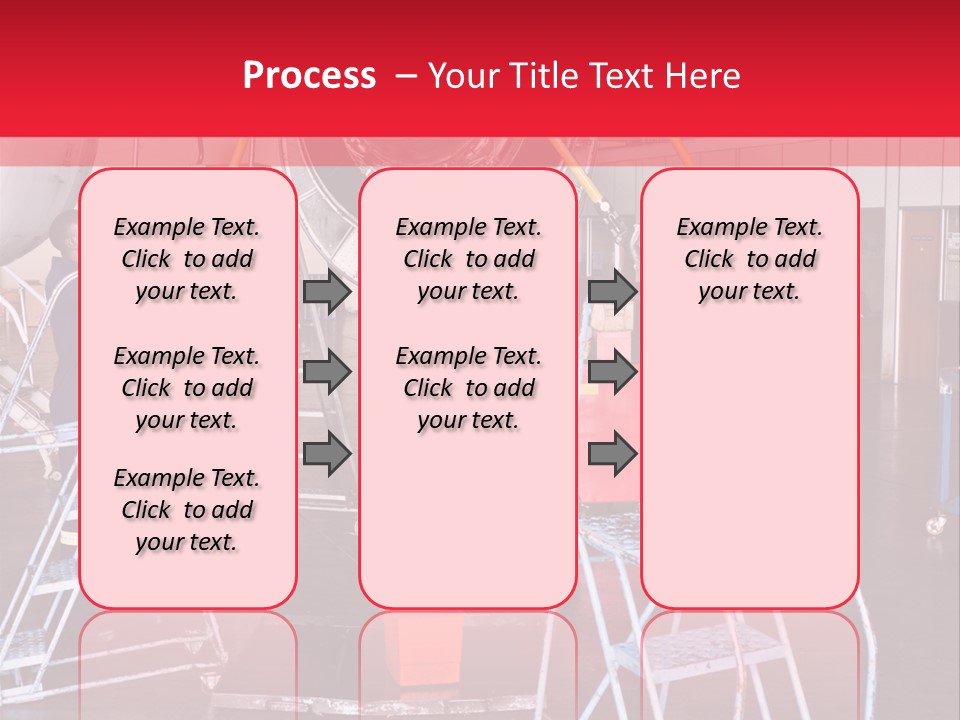 Process – Your Title Text Here

Example Text. Click to add your text.

Example Text. Click to add your text.

Example Text. Click to add your text.

Example Text. Click to add your text.

Example Text. Click to add your text.

Example Text. Click to add your text.